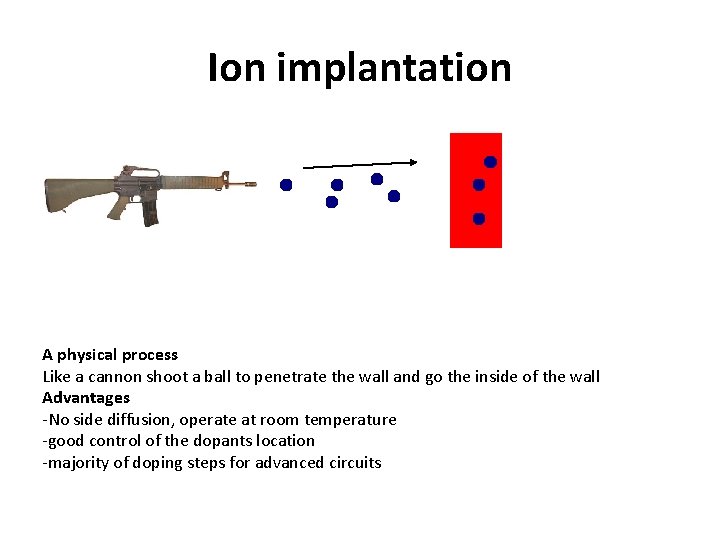 Ion implantation

A physical process
Like a cannon shoot a ball to penetrate the wall and go the inside of the wall
Advantages
-No side diffusion, operate at room temperature
-good control of the dopants location
-majority of doping steps for advanced circuits